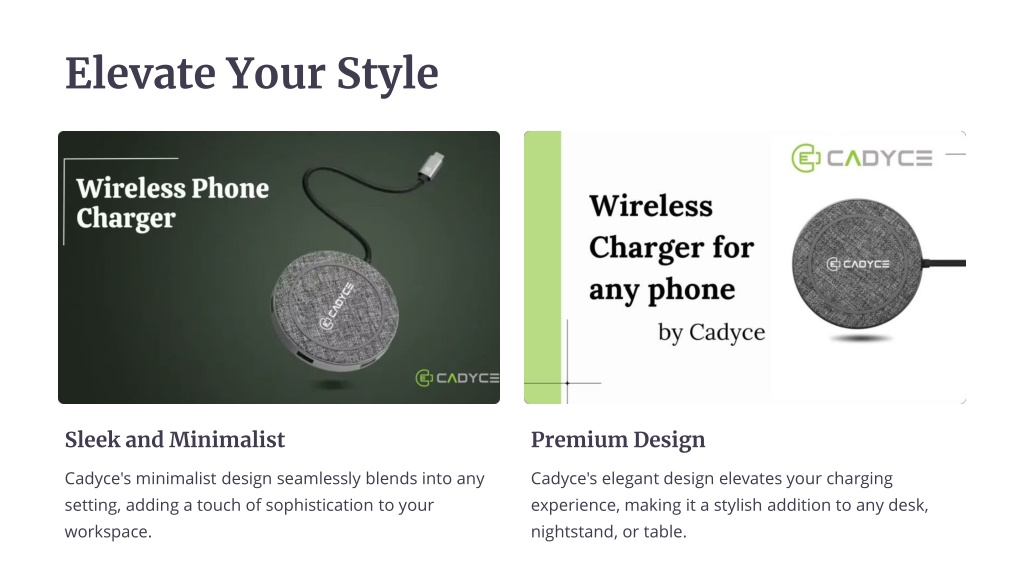 Elevate Your Style

Wireless Phone Charger

CADYCE

CADYCE

Sleek and Minimalist

Cadyce's minimalist design seamlessly blends into any setting, adding a touch of sophistication to your workspace.

CADYCE

Wireless Charger for any phone

by Cadyce

CADYCE

Premium Design

Cadyce's elegant design elevates your charging experience, making it a stylish addition to any desk, nightstand, or table.